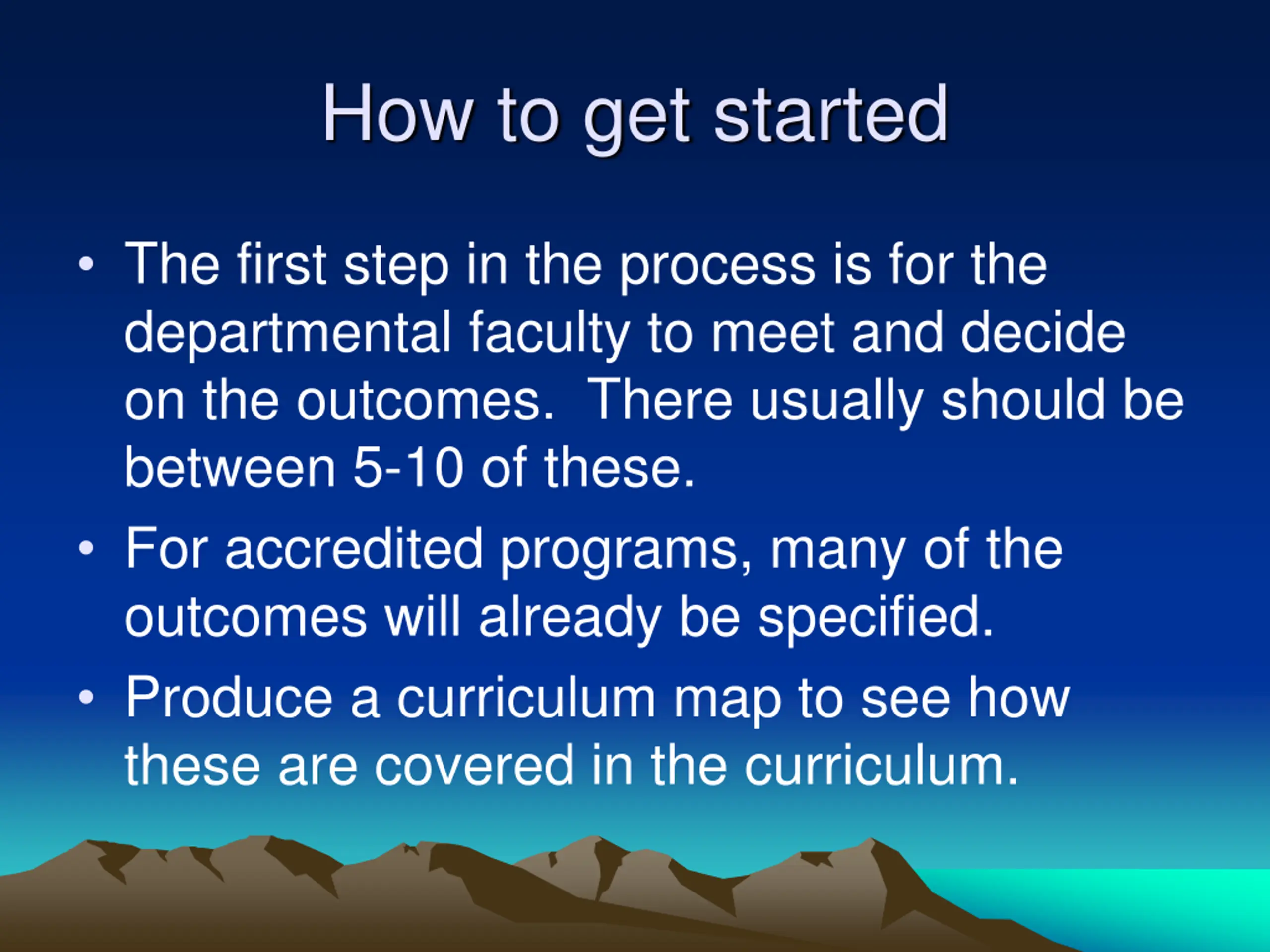 How to get started

• The first step in the process is for the departmental faculty to meet and decide on the outcomes. There usually should be between 5-10 of these.
• For accredited programs, many of the outcomes will already be specified.
• Produce a curriculum map to see how these are covered in the curriculum.